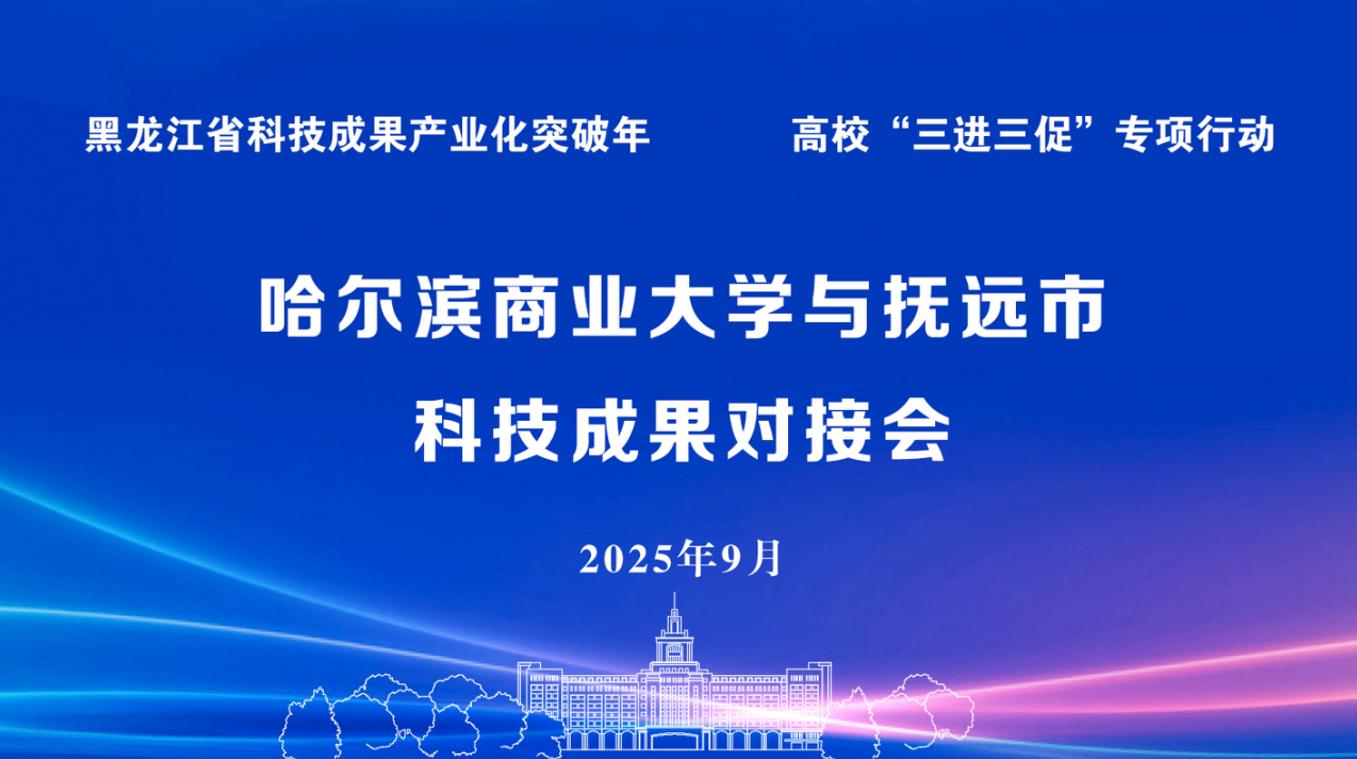 黑龙江省科技成果产业化突破年

高校“三进三促”专项行动

哈尔滨商业大学与抚远市
科技成果对接会

2025年9月